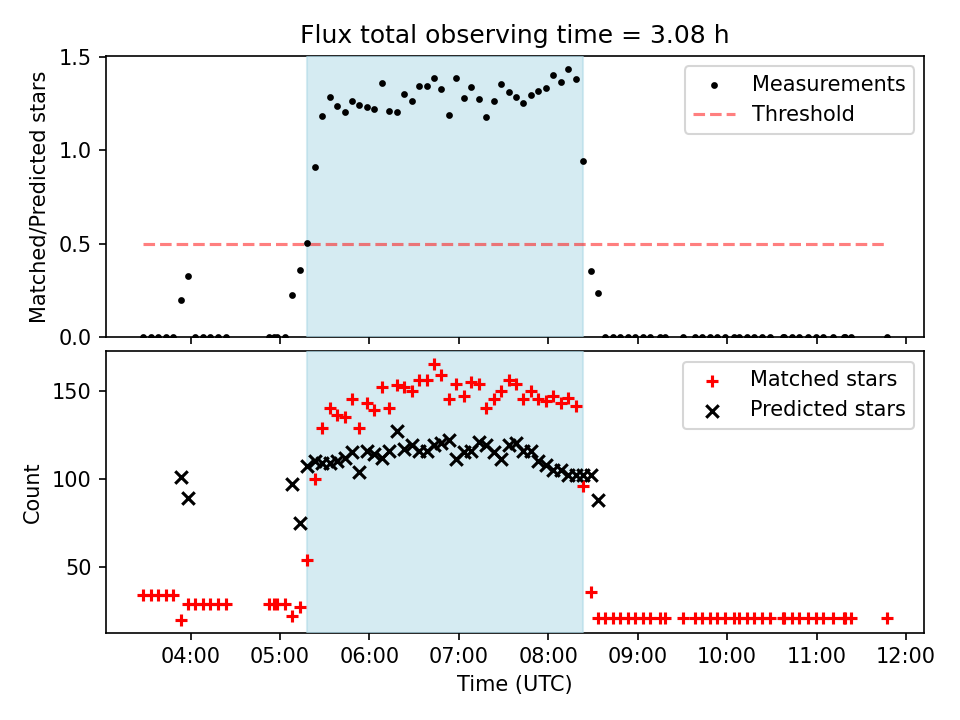 Flux total observing time = 3.08 h

Matched/Predicted stars

1.5
1.0
0.5
0.0

Measurements
Threshold

Count

150
100
50

Matched stars
Predicted stars

04:00 05:00 06:00 07:00 08:00 09:00 10:00 11:00 12:00
Time (UTC)